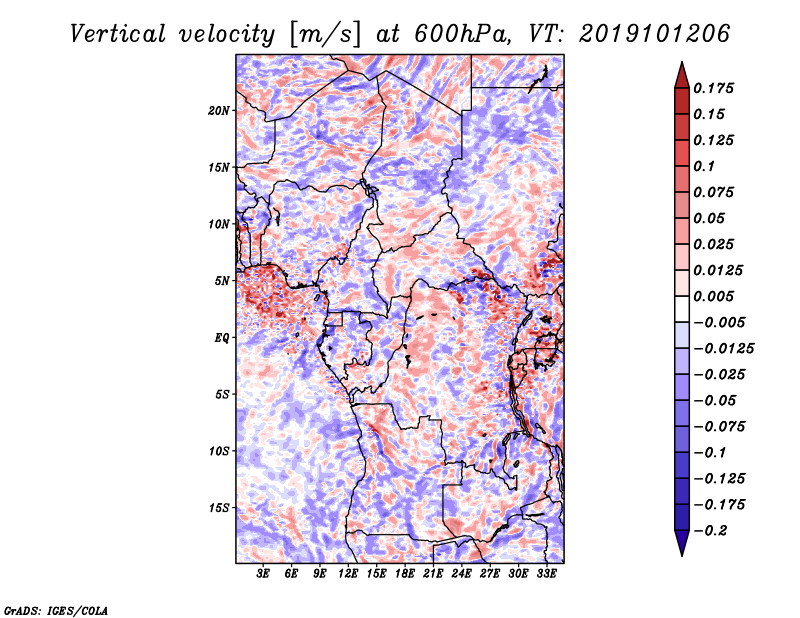 Vertical velocity [m/s] at 600hPa, VT: 2019101206

20N
15N
10N
5N
EQ
5S
10S
15S

3E 6E 9E 12E 15E 18E 21E 24E 27E 30E 33E

0.175
0.15
0.125
0.1
0.075
0.05
0.025
0.0125
0.005
−0.005
−0.0125
−0.025
−0.05
−0.075
−0.1
−0.125
−0.175
−0.2

GrADS: IGES/COLA